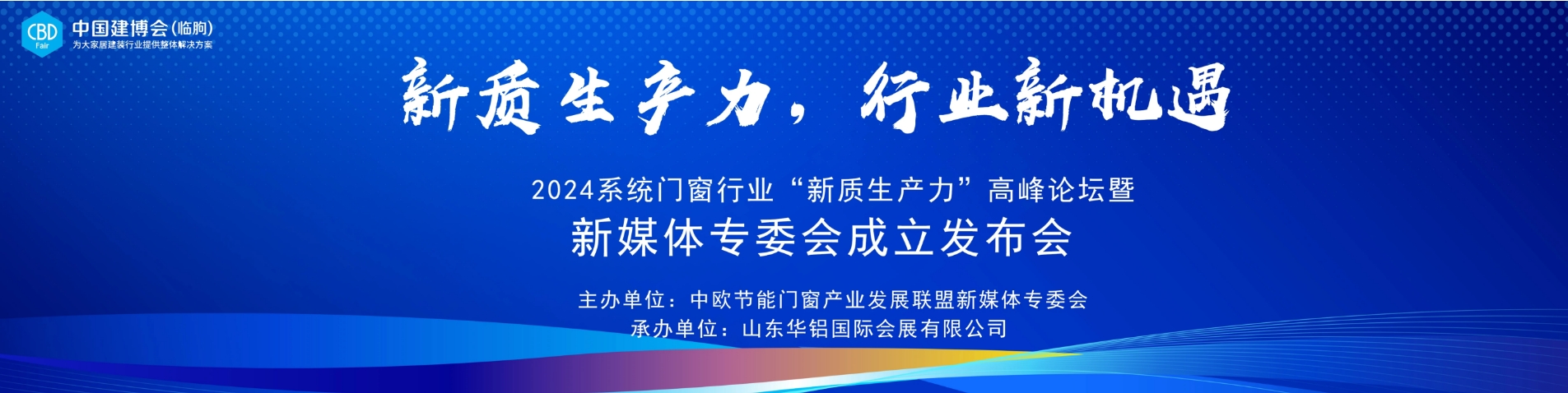 CBD Fair 中国建博会(临朐)
为大家居建装行业提供整体解决方案

新质生产力，行业新机遇

2024系统门窗行业“新质生产力”高峰论坛暨
新媒体专委会成立发布会

主办单位：中欧节能门窗产业发展联盟新媒体专委会
承办单位：山东华铝国际会展有限公司